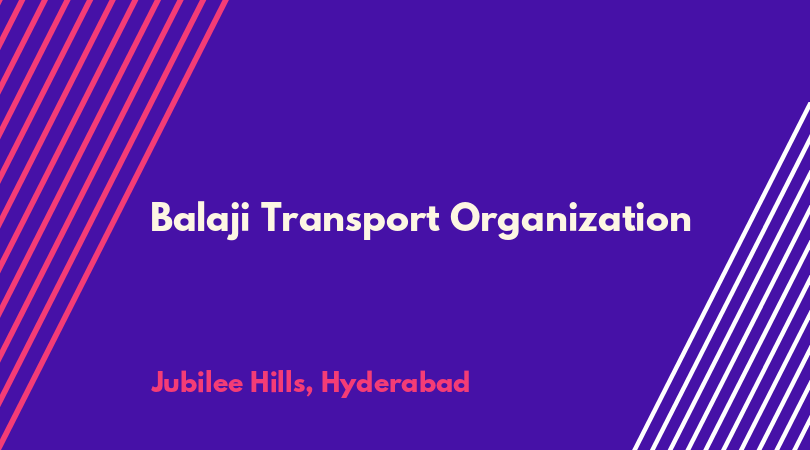 Balaji Transport Organization

Jubilee Hills, Hyderabad